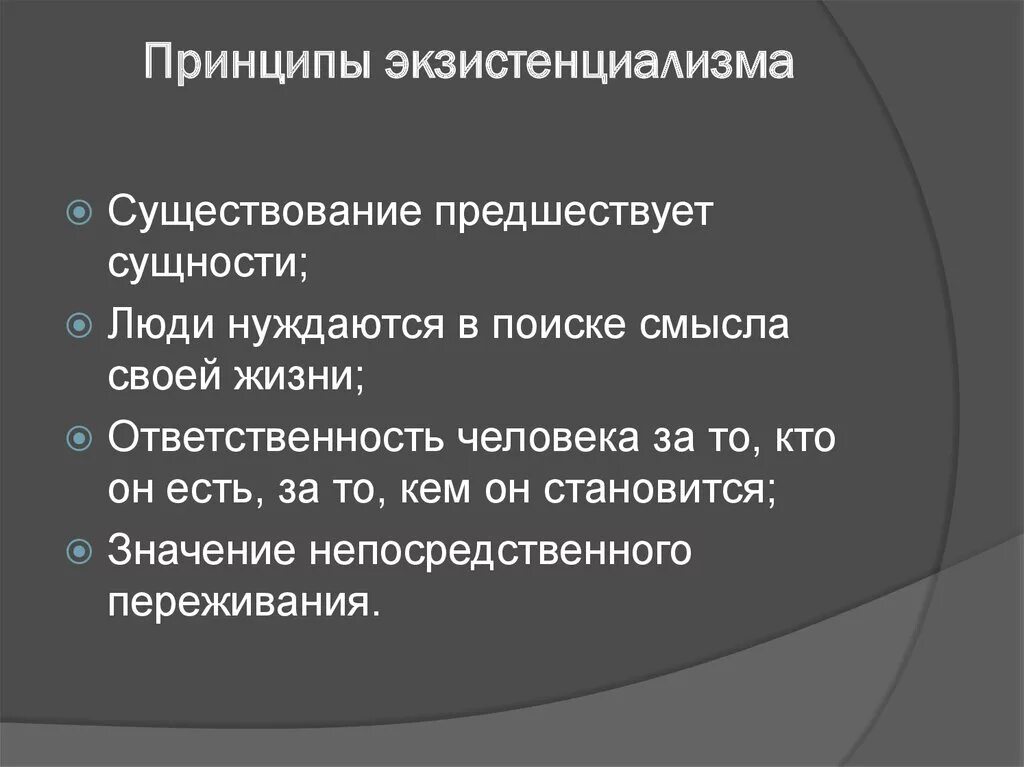 Принципы экзистенциализма

Существование предшествует сущности;

Люди нуждаются в поиске смысла своей жизни;

Ответственность человека за то, кто он есть, за то, кем он становится;

Значение непосредственного переживания.